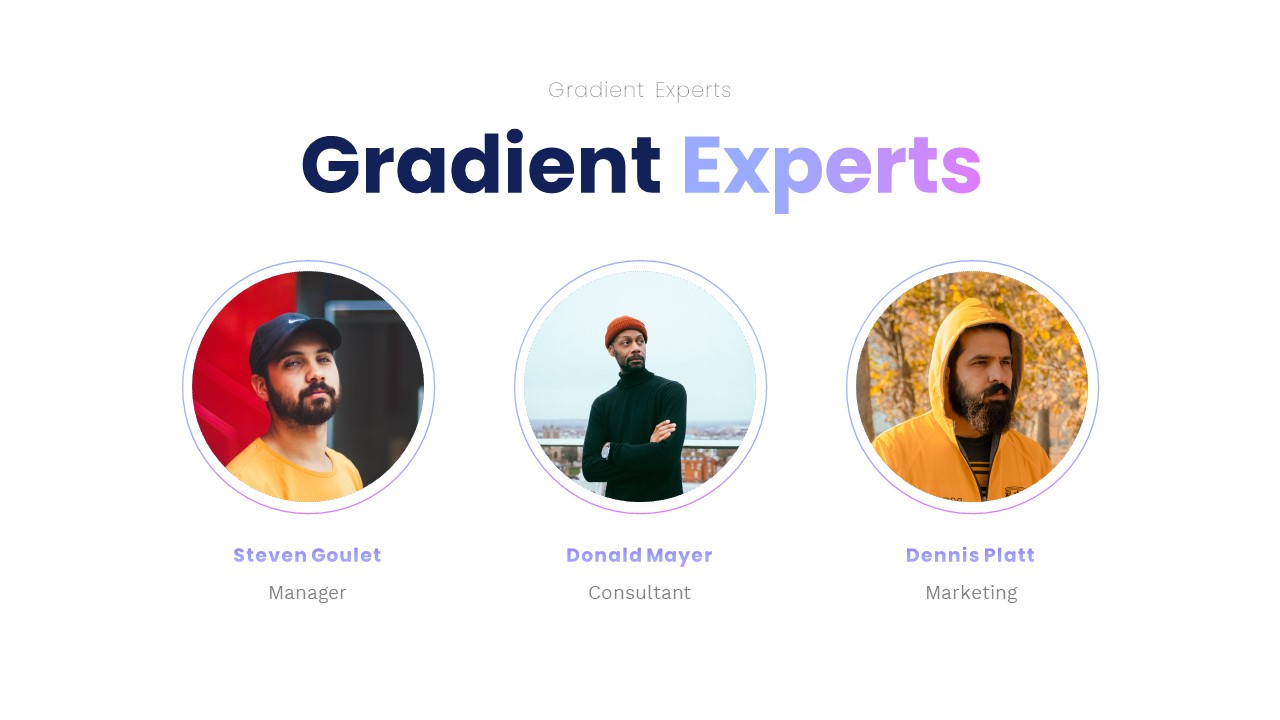 Gradient Experts

Gradient Experts

Steven Goulet

Manager

Donald Mayer

Consultant

Dennis Platt

Marketing